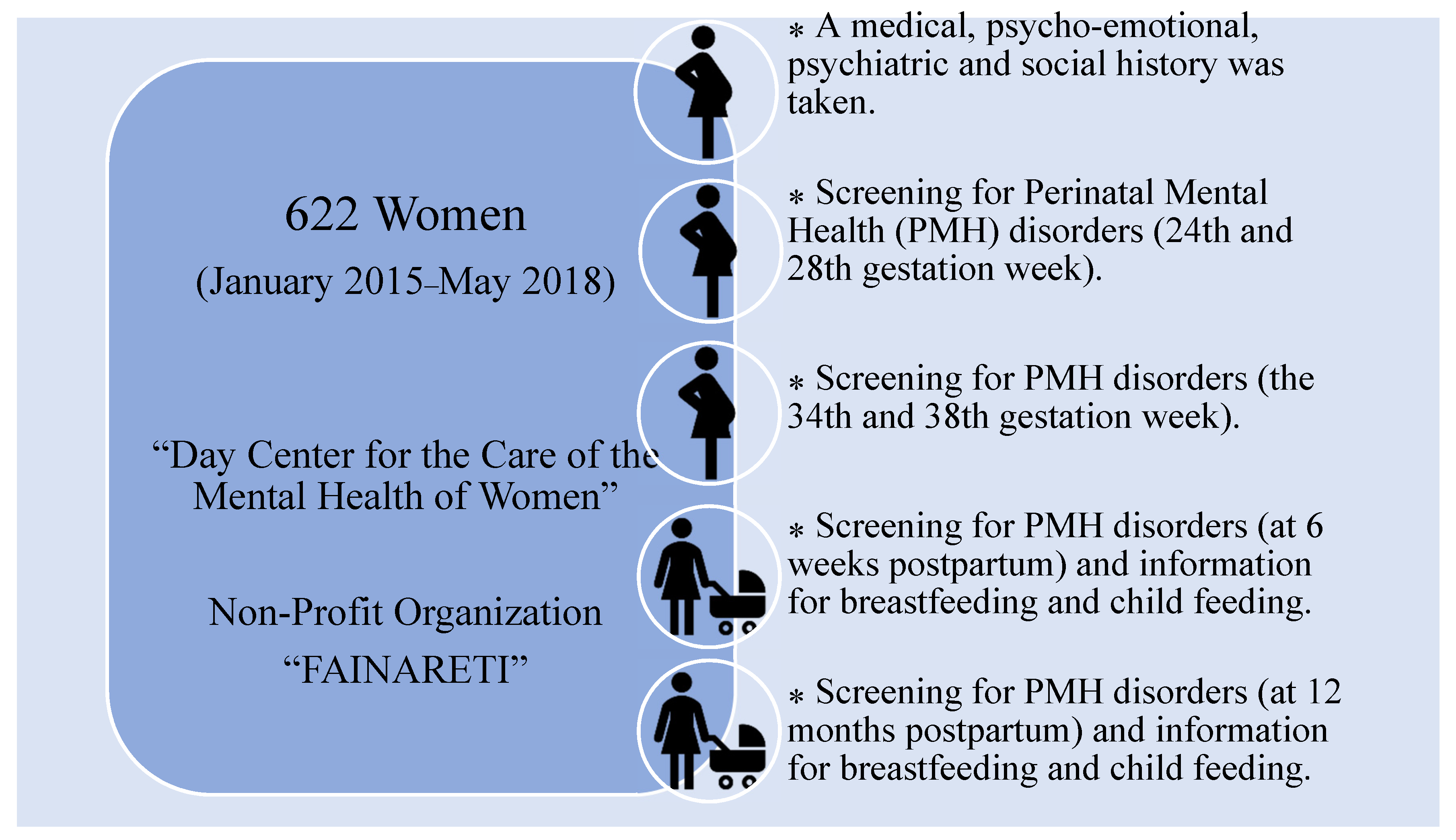 622 Women

(January 2015–May 2018)

“Day Center for the Care of the Mental Health of Women”

Non-Profit Organization “FAINARETI”

* A medical, psycho-emotional, psychiatric and social history was taken.

* Screening for Perinatal Mental Health (PMH) disorders (24th and 28th gestation week).

* Screening for PMH disorders (the 34th and 38th gestation week).

* Screening for PMH disorders (at 6 weeks postpartum) and information for breastfeeding and child feeding.

* Screening for PMH disorders (at 12 months postpartum) and information for breastfeeding and child feeding.